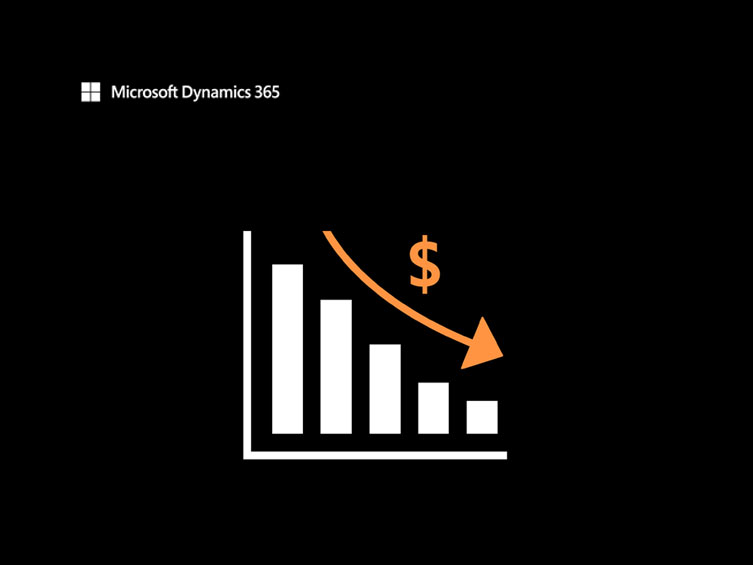 Microsoft Dynamics 365

$